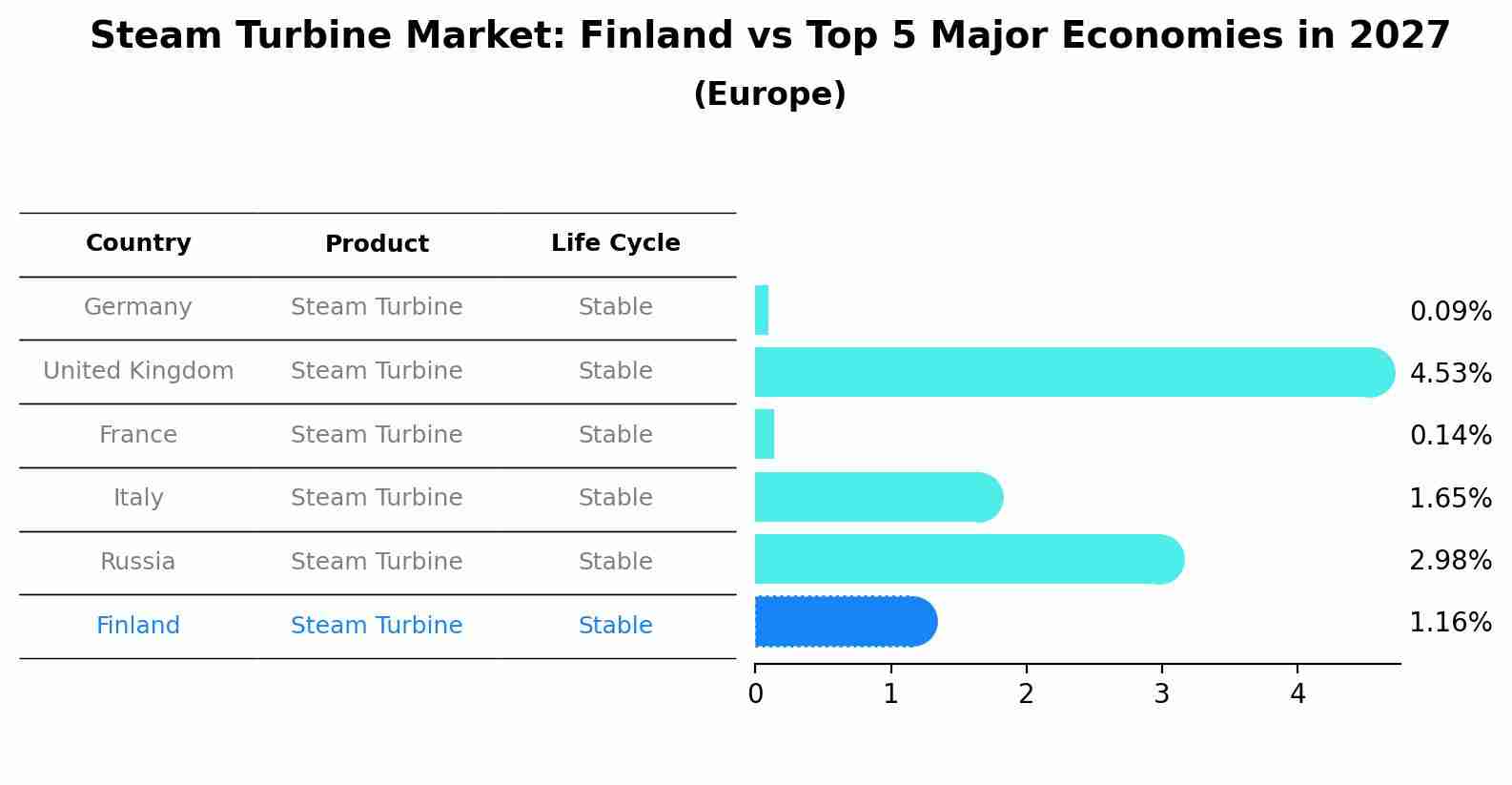 Steam Turbine Market: Finland vs Top 5 Major Economies in 2027
(Europe)

| Country | Product | Life Cycle |
|---|---|---|
| Germany | Steam Turbine | Stable |
| United Kingdom | Steam Turbine | Stable |
| France | Steam Turbine | Stable |
| Italy | Steam Turbine | Stable |
| Russia | Steam Turbine | Stable |
| Finland | Steam Turbine | Stable |

0.09%
4.53%
0.14%
1.65%
2.98%
1.16%

0 1 2 3 4